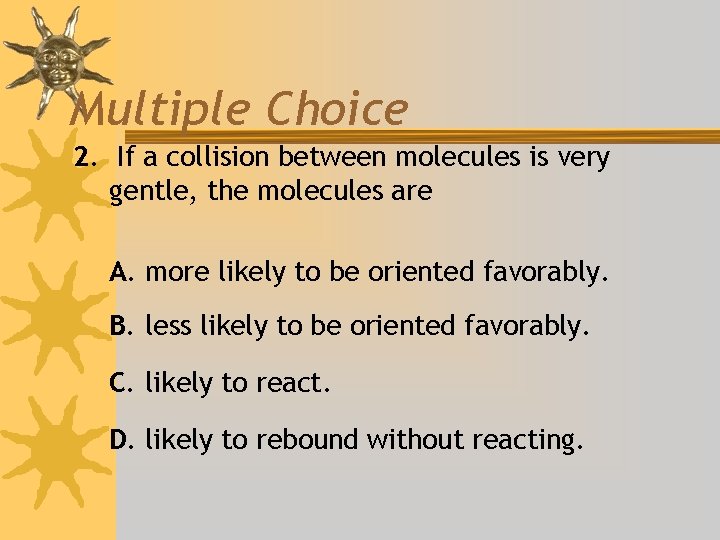 Multiple Choice

2. If a collision between molecules is very gentle, the molecules are

A. more likely to be oriented favorably.

B. less likely to be oriented favorably.

C. likely to react.

D. likely to rebound without reacting.